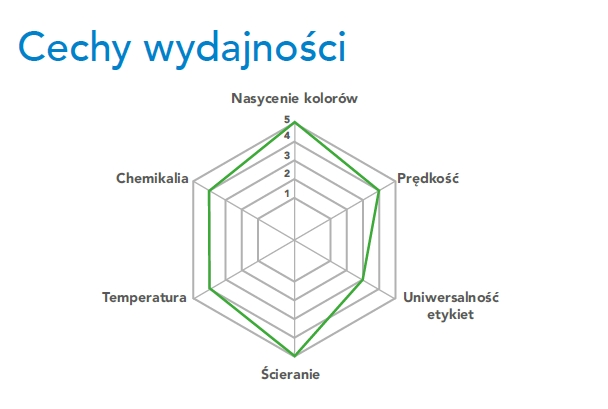 Cechy wydajności

Nasycenie kolorów
5
4
3
2
1
Prędkość
Uniwersalność etykiet
Ścieranie
Temperatura
Chemikalia